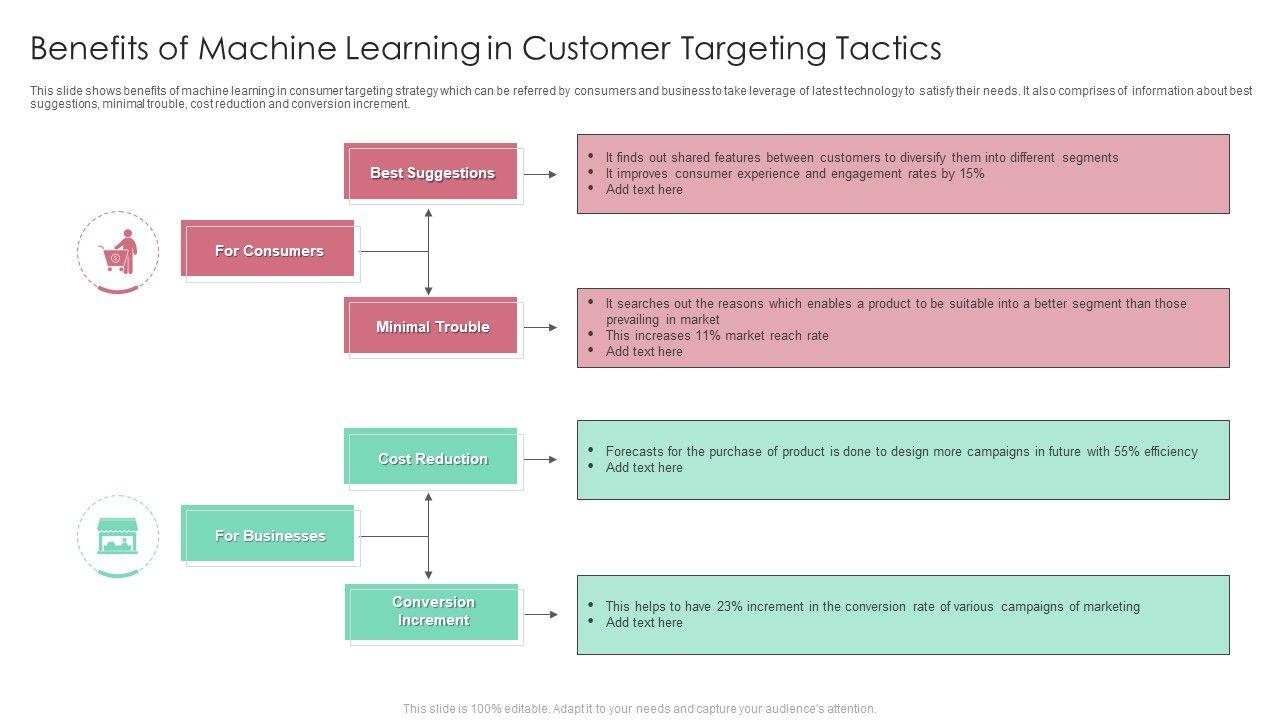 Benefits of Machine Learning in Customer Targeting Tactics

This slide shows benefits of machine learning in consumer targeting strategy which can be referred by consumers and business to take leverage of latest technology to satisfy their needs. It also comprises of information about best suggestions, minimal trouble, cost reduction and conversion increment.

For Consumers

Best Suggestions

- It finds out shared features between customers to diversify them into different segments
- It improves consumer experience and engagement rates by 15%
- Add text here

Minimal Trouble

- It searches out the reasons which enables a product to be suitable into a better segment than those prevailing in market
- This increases 11% market reach rate
- Add text here

For Businesses

Cost Reduction

- Forecasts for the purchase of product is done to design more campaigns in future with 55% efficiency
- Add text here

Conversion Increment

- This helps to have 23% increment in the conversion rate of various campaigns of marketing
- Add text here

This slide is 100% editable. Adapt it to your needs and capture your audience's attention.